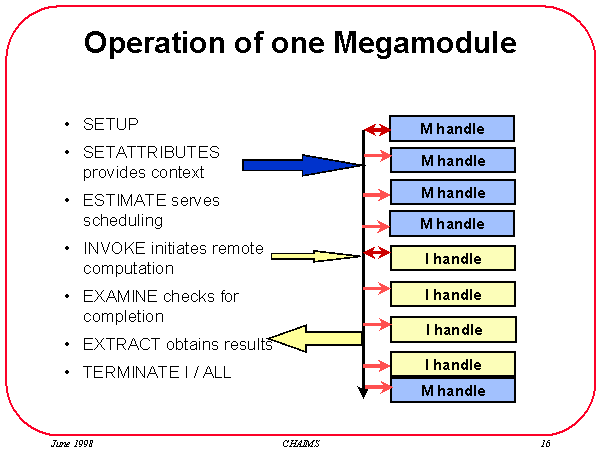 Operation of one Megamodule

• SETUP
• SETATTRIBUTES provides context
• ESTIMATE serves scheduling
• INVOKE initiates remote computation
• EXAMINE checks for completion
• EXTRACT obtains results
• TERMINATE I / ALL

M handle
M handle
M handle
M handle
I handle
I handle
I handle
I handle
M handle

June 1998
CHAIMS
16